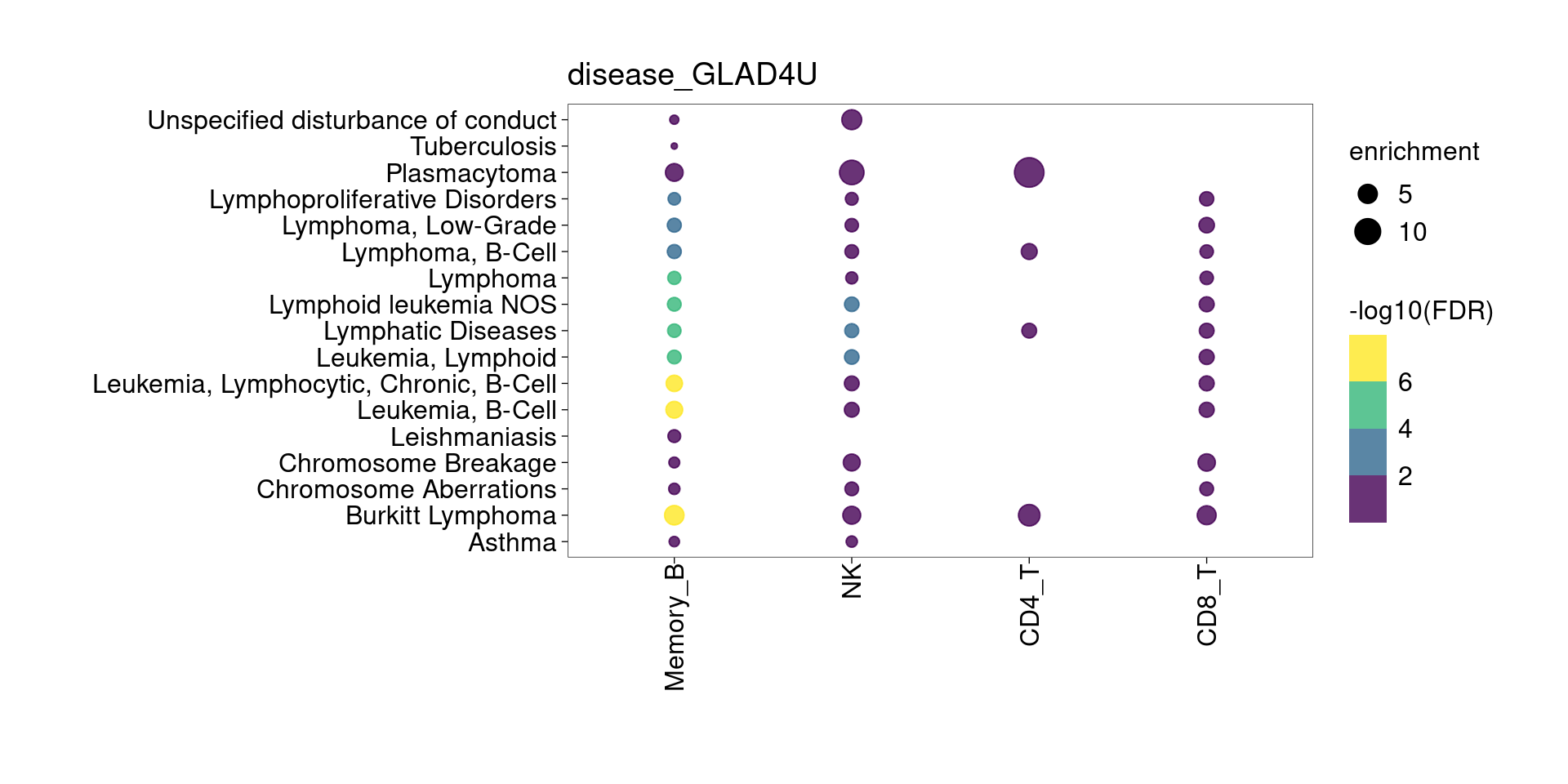 disease_GLAD4U

Unspecified disturbance of conduct
Tuberculosis
Plasmacytoma
Lymphoproliferative Disorders
Lymphoma, Low-Grade
Lymphoma, B-Cell
Lymphoma
Lymphoid leukemia NOS
Lymphatic Diseases
Leukemia, Lymphoid
Leukemia, Lymphocytic, Chronic, B-Cell
Leukemia, B-Cell
Leishmaniasis
Chromosome Breakage
Chromosome Aberrations
Burkitt Lymphoma
Asthma

Memory_B
NK
CD4_T
CD8_T

enrichment
5
10

-log10(FDR)
6
4
2